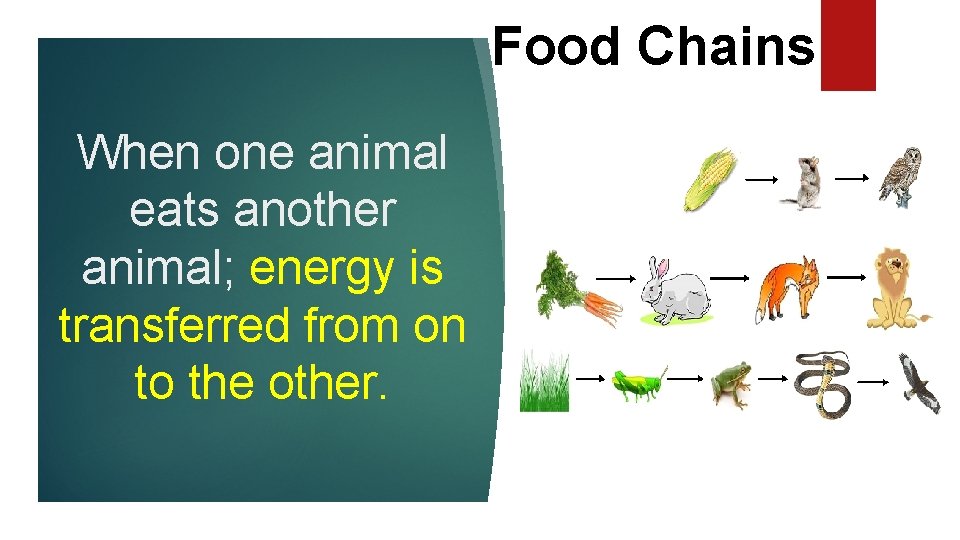 Food Chains

When one animal eats another animal; energy is transferred from on to the other.